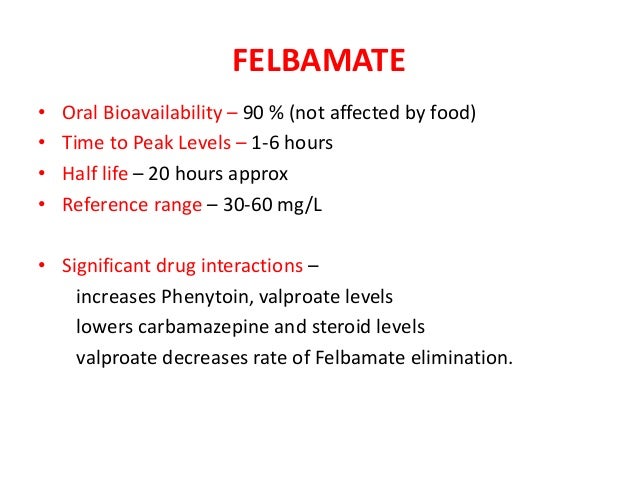 FELBAMATE

• Oral Bioavailability – 90 % (not affected by food)
• Time to Peak Levels – 1-6 hours
• Half life – 20 hours approx
• Reference range – 30-60 mg/L

• Significant drug interactions –
increases Phenytoin, valproate levels
lowers carbamazepine and steroid levels
valproate decreases rate of Felbamate elimination.